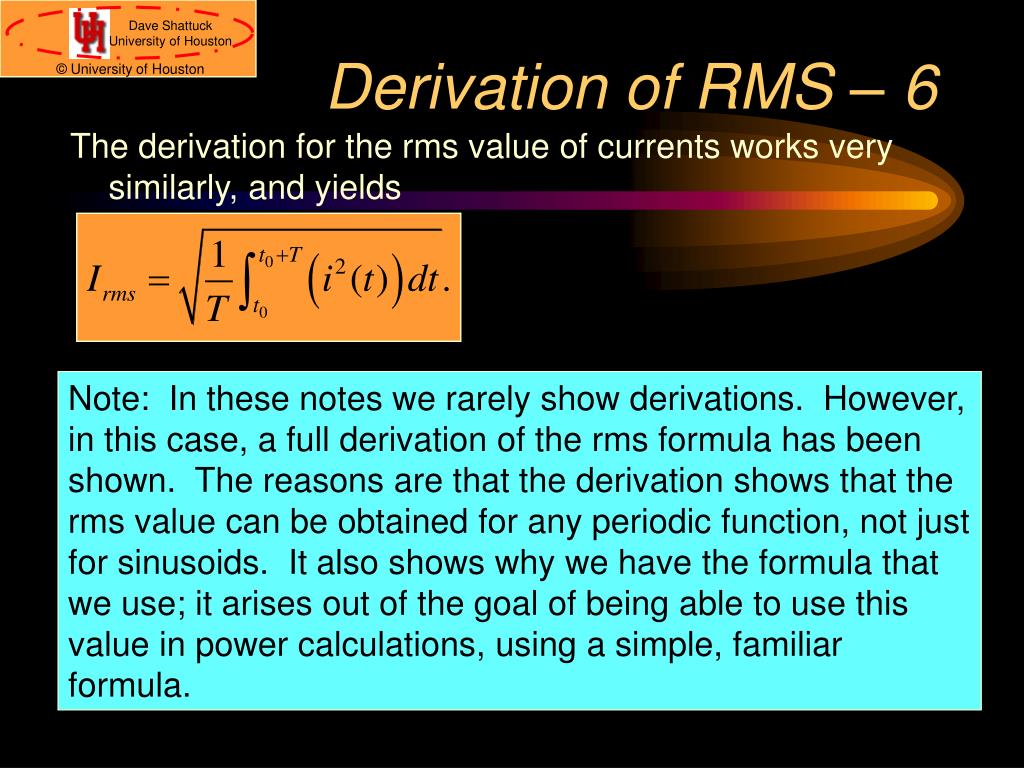 Dave Shattuck
University of Houston
© University of Houston

Derivation of RMS – 6

The derivation for the rms value of currents works very similarly, and yields

$I_{rms} = \sqrt{\frac{1}{T}\int_{t_0}^{t_0+T}\left(i^2(t)\right)dt}.$

Note: In these notes we rarely show derivations. However, in this case, a full derivation of the rms formula has been shown. The reasons are that the derivation shows that the rms value can be obtained for any periodic function, not just for sinusoids. It also shows why we have the formula that we use; it arises out of the goal of being able to use this value in power calculations, using a simple, familiar formula.